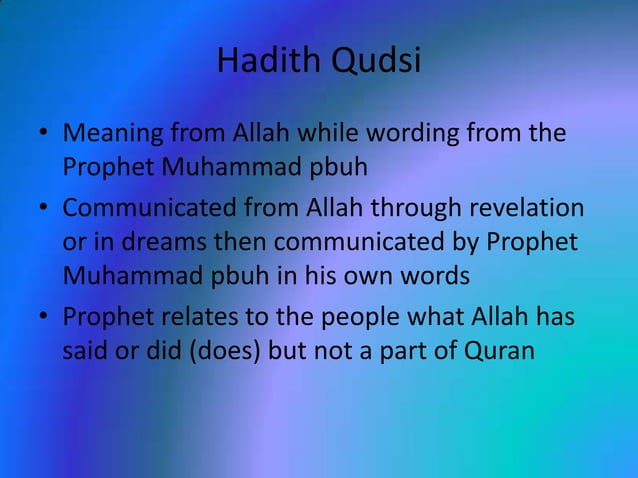 Hadith Qudsi

• Meaning from Allah while wording from the Prophet Muhammad pbuh
• Communicated from Allah through revelation or in dreams then communicated by Prophet Muhammad pbuh in his own words
• Prophet relates to the people what Allah has said or did (does) but not a part of Quran